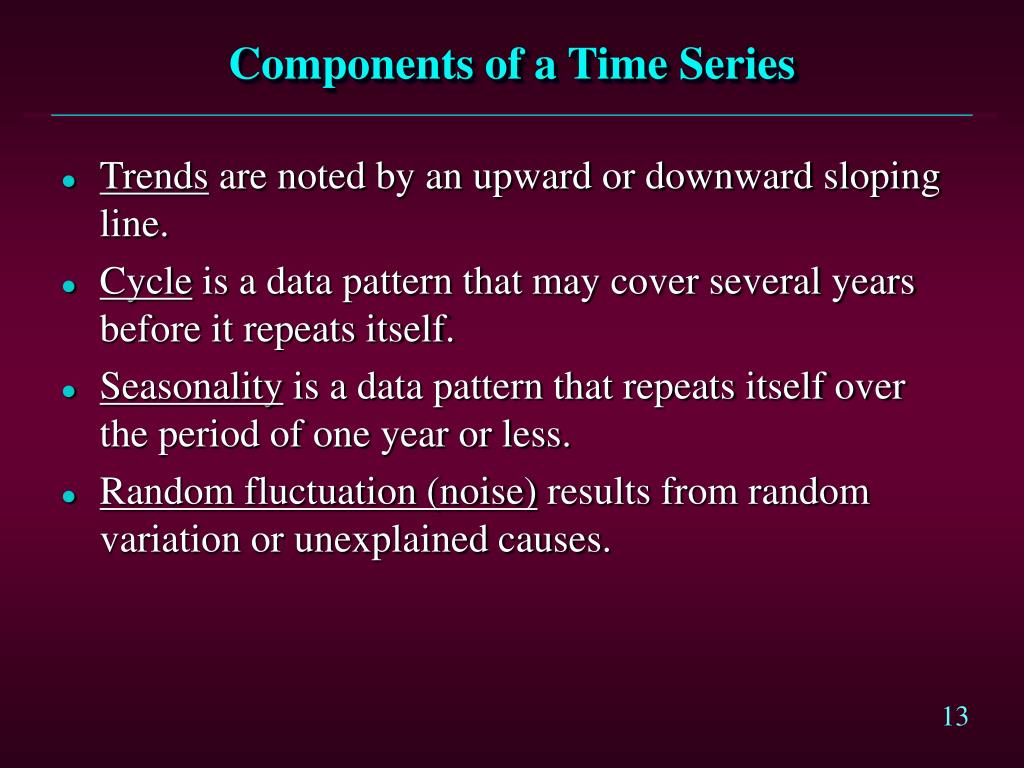 Components of a Time Series

- Trends are noted by an upward or downward sloping line.
- Cycle is a data pattern that may cover several years before it repeats itself.
- Seasonality is a data pattern that repeats itself over the period of one year or less.
- Random fluctuation (noise) results from random variation or unexplained causes.

13